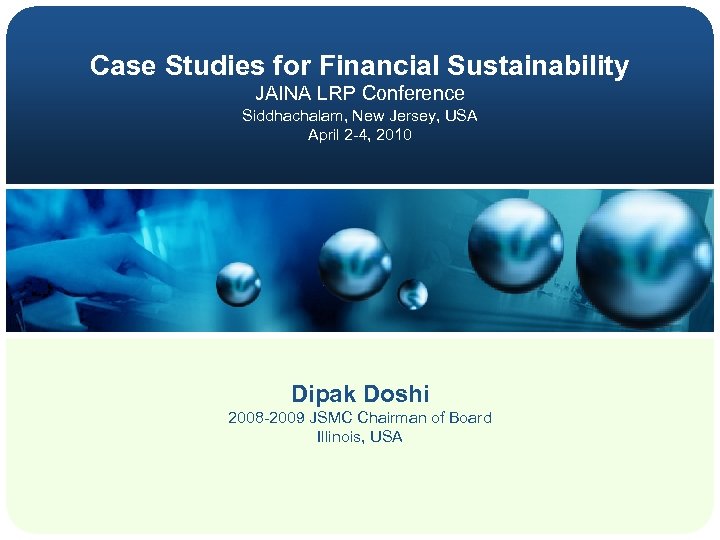 Case Studies for Financial Sustainability
JAINA LRP Conference
Siddhachalam, New Jersey, USA
April 2-4, 2010

Dipak Doshi
2008-2009 JSMC Chairman of Board
Illinois, USA